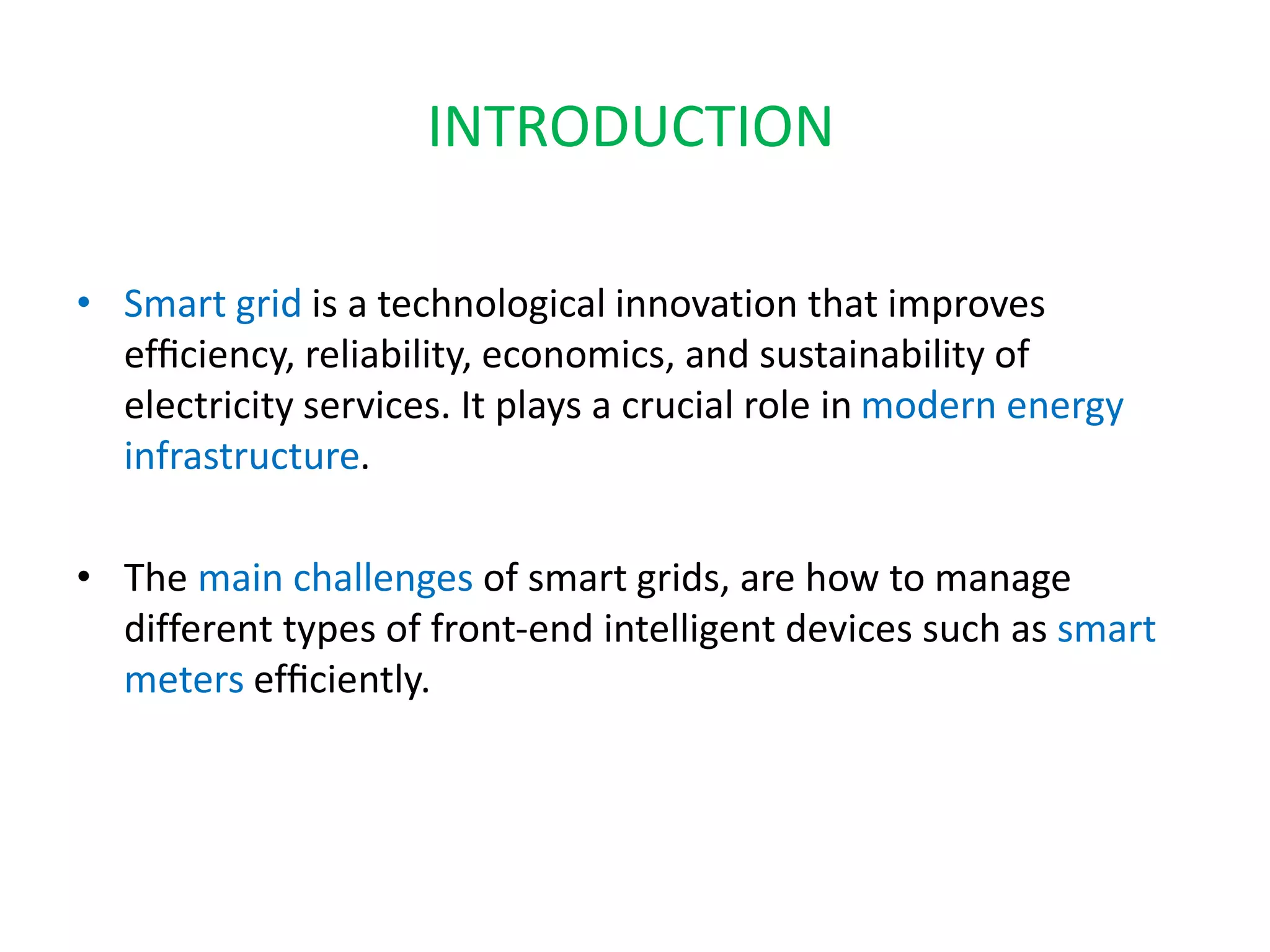 INTRODUCTION

• Smart grid is a technological innovation that improves efficiency, reliability, economics, and sustainability of electricity services. It plays a crucial role in modern energy infrastructure.

• The main challenges of smart grids, are how to manage different types of front-end intelligent devices such as smart meters efficiently.